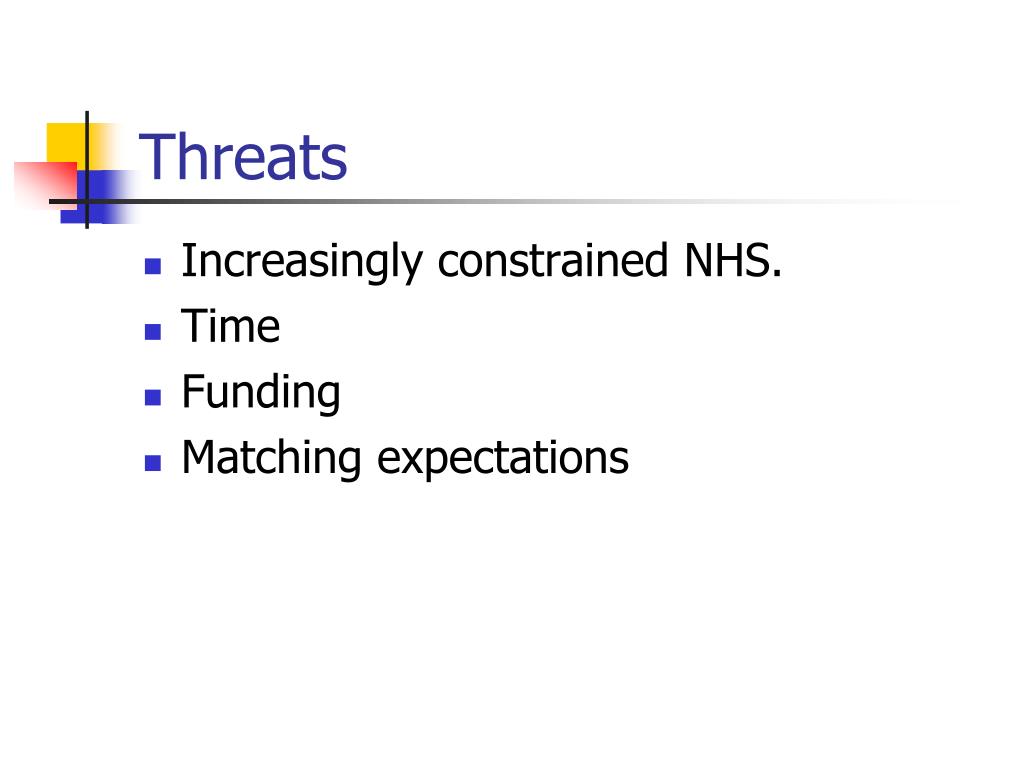 Threats

- Increasingly constrained NHS.
- Time
- Funding
- Matching expectations